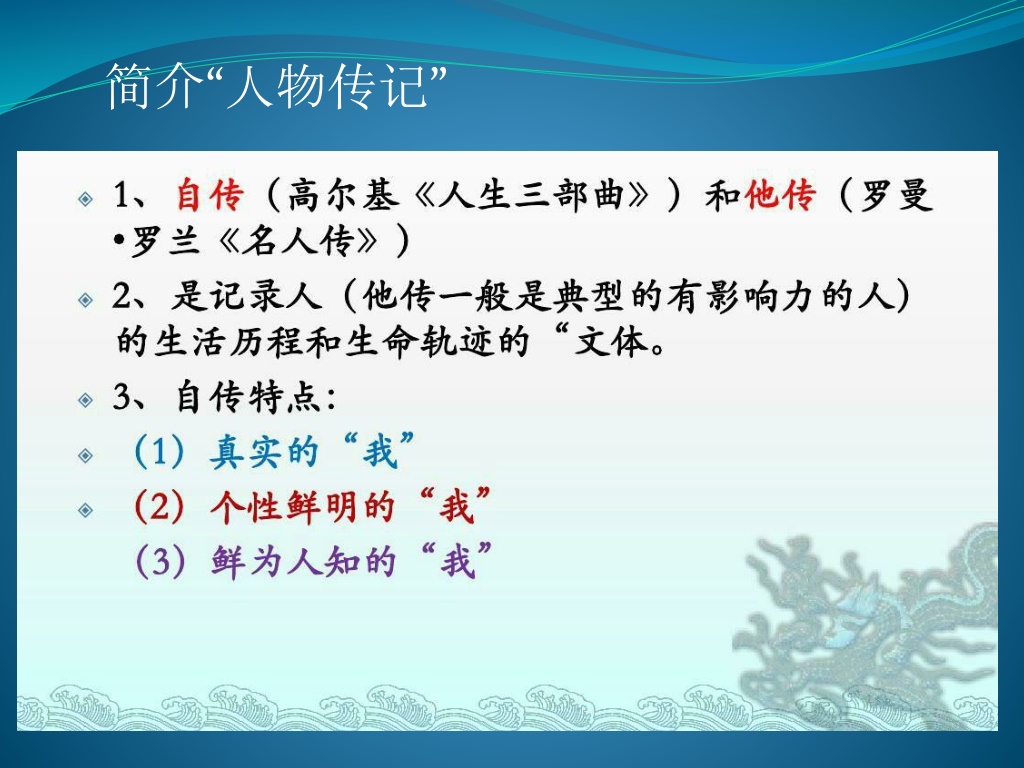 简介“人物传记”

1、自传（高尔基《人生三部曲》）和他传（罗曼•罗兰《名人传》）

2、是记录人（他传一般是典型的有影响力的人）的生活历程和生命轨迹的“文体。

3、自传特点：

（1）真实的“我”

（2）个性鲜明的“我”

（3）鲜为人知的“我”